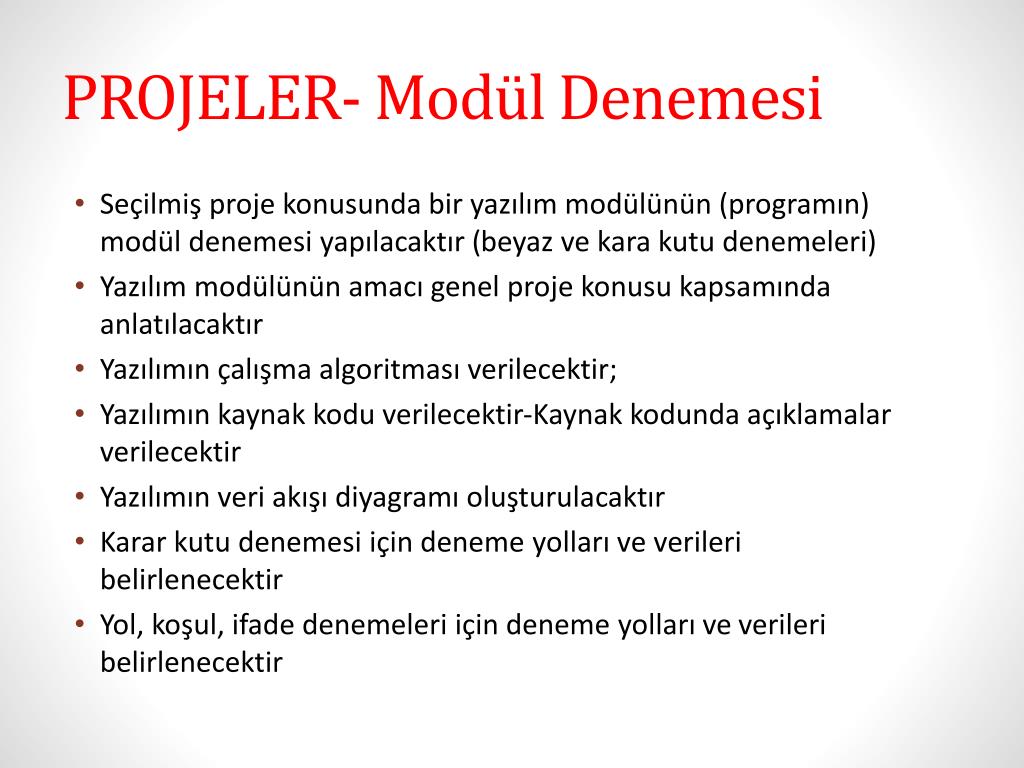 PROJELER- Modül Denemesi

• Seçilmiş proje konusunda bir yazılım modülünün (programın) modül denemesi yapılacaktır (beyaz ve kara kutu denemeleri)
• Yazılım modülünün amacı genel proje konusu kapsamında anlatılacaktır
• Yazılımın çalışma algoritması verilecektir;
• Yazılımın kaynak kodu verilecektir-Kaynak kodunda açıklamalar verilecektir
• Yazılımın veri akışı diyagramı oluşturulacaktır
• Karar kutu denemesi için deneme yolları ve verileri belirlenecektir
• Yol, koşul, ifade denemeleri için deneme yolları ve verileri belirlenecektir